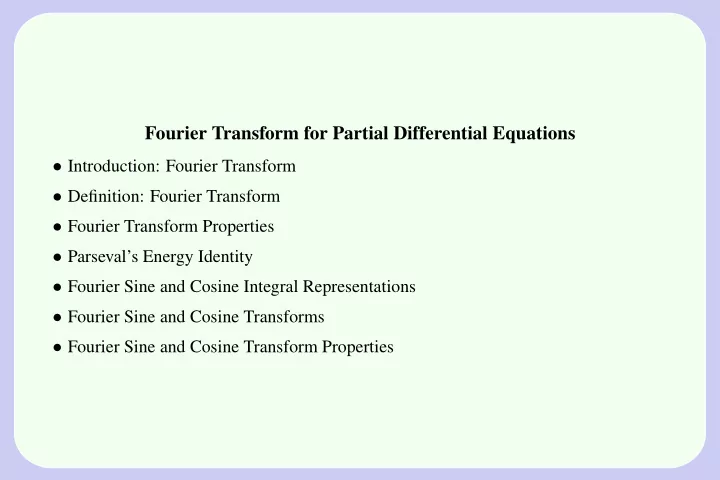 Fourier Transform for Partial Differential Equations

• Introduction: Fourier Transform

• Definition: Fourier Transform

• Fourier Transform Properties

• Parseval's Energy Identity

• Fourier Sine and Cosine Integral Representations

• Fourier Sine and Cosine Transforms

• Fourier Sine and Cosine Transform Properties